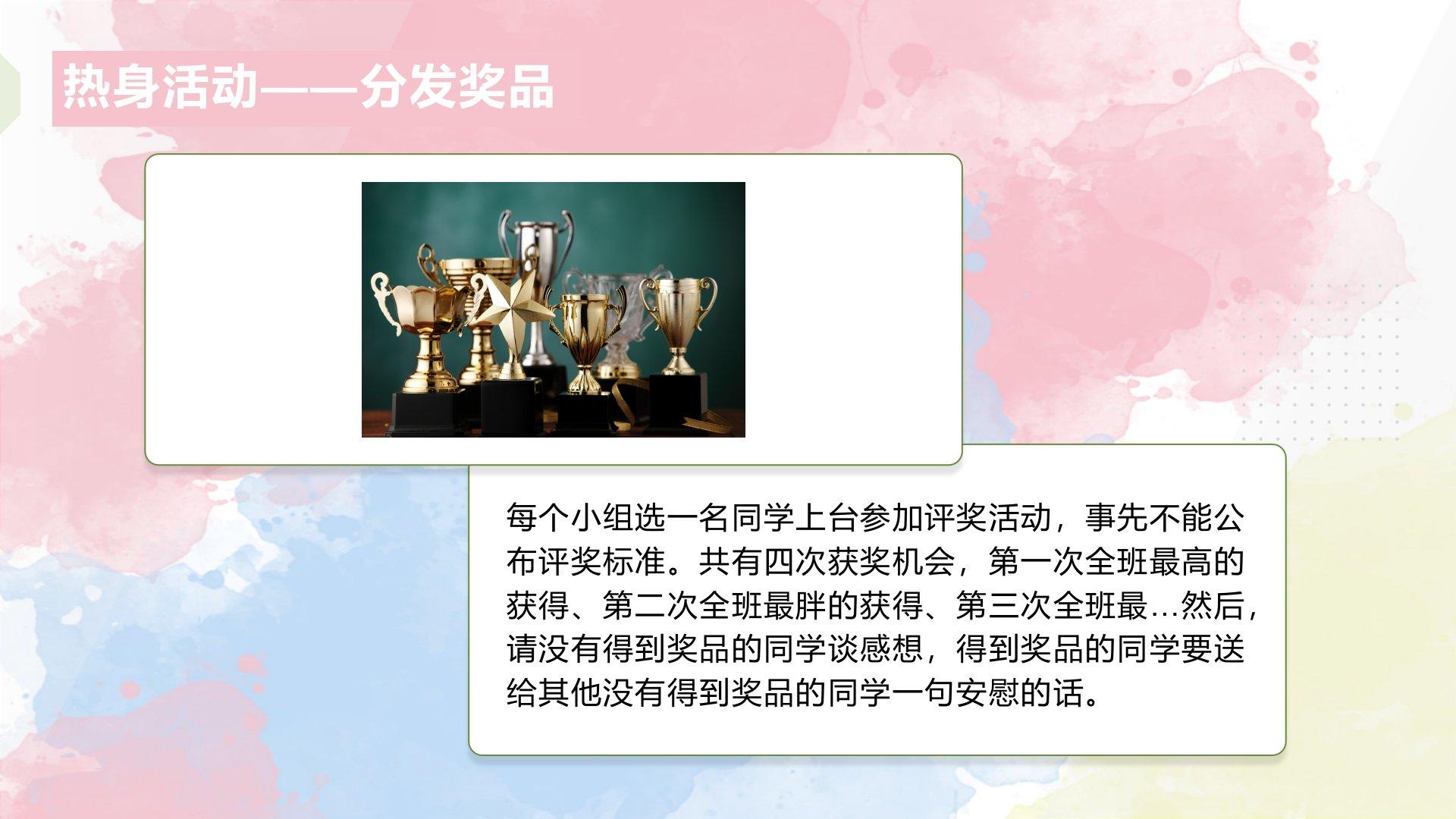 热身活动——分发奖品

每个小组选一名同学上台参加评奖活动，事先不能公布评奖标准。共有四次获奖机会，第一次全班最高的获得、第二次全班最胖的获得、第三次全班最…然后，请没有得到奖品的同学谈感想，得到奖品的同学要送给其他没有得到奖品的同学一句安慰的话。